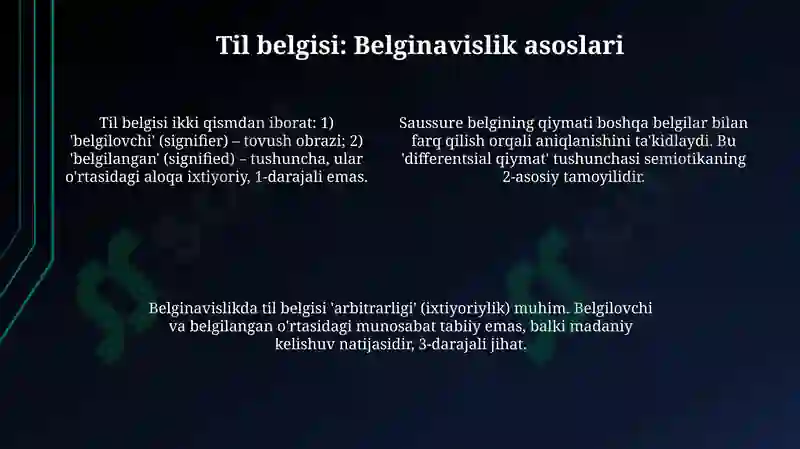 Til belgisi: Belginavislik asoslari

Til belgisi ikki qismdan iborat: 1) 'belgilovchi' (signifier) – tovush obrazi; 2) 'belgilangan' (signified) – tushuncha, ular o'rtasidagi aloqa ixtiyoriy, 1-darajali emas.

Saussure belgining qiymati boshqa belgilar bilan farq qilish orqali aniqlanishini ta'kidlaydi. Bu 'differentsial qiymat' tushunchasi semiotikaning 2-asosiy tamoyilidir.

Belginavislikda til belgisi 'arbitrarligi' (ixtiyoriylik) muhim. Belgilovchi va belgilangan o'rtasidagi munosabat tabiiy emas, balki madaniy kelishuv natijasidir, 3-darajali jihat.